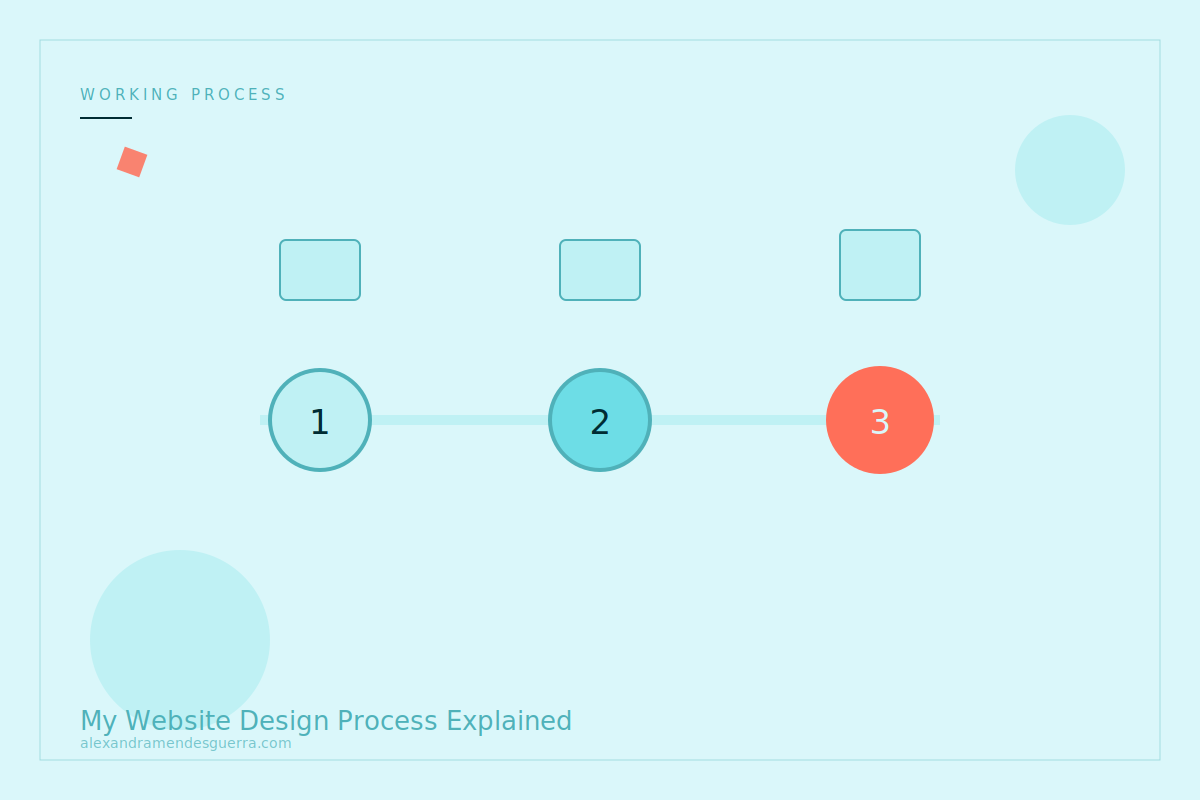 WORKING PROCESS

1

2

3

My Website Design Process Explained
alexandramendesguerra.com